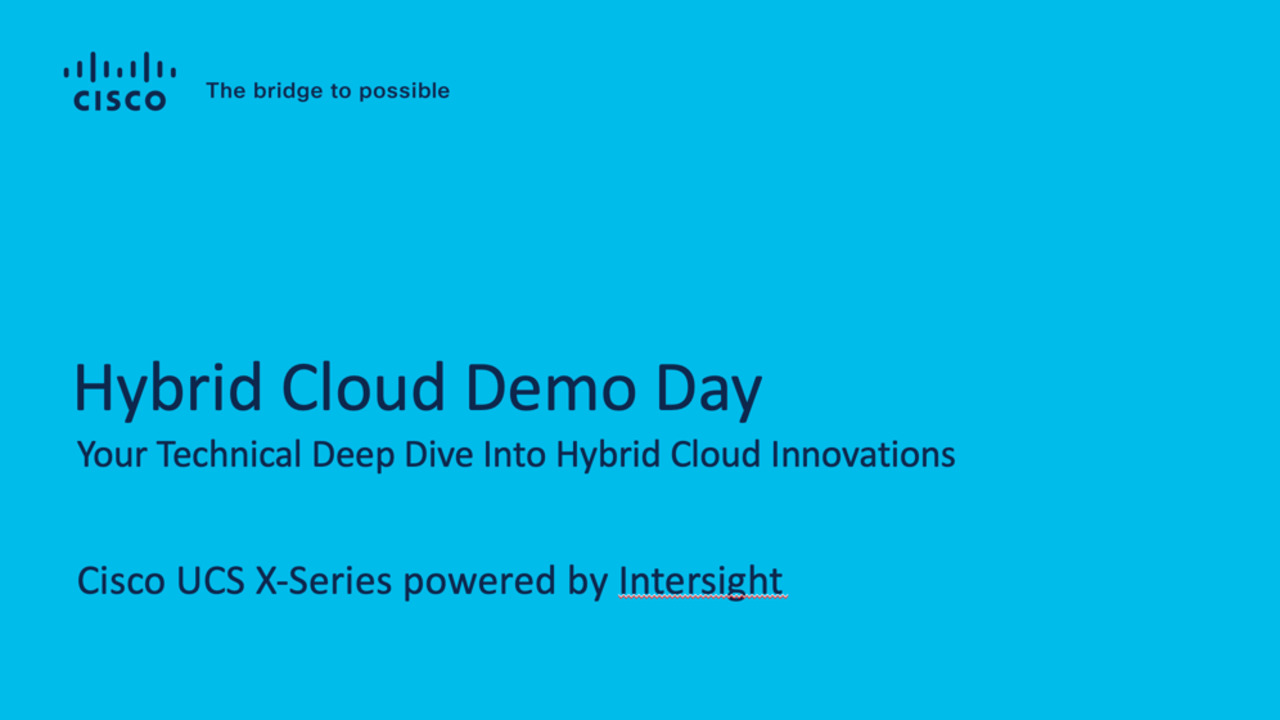 CISCO The bridge to possible

Hybrid Cloud Demo Day

Your Technical Deep Dive Into Hybrid Cloud Innovations

Cisco UCS X-Series powered by Intersight